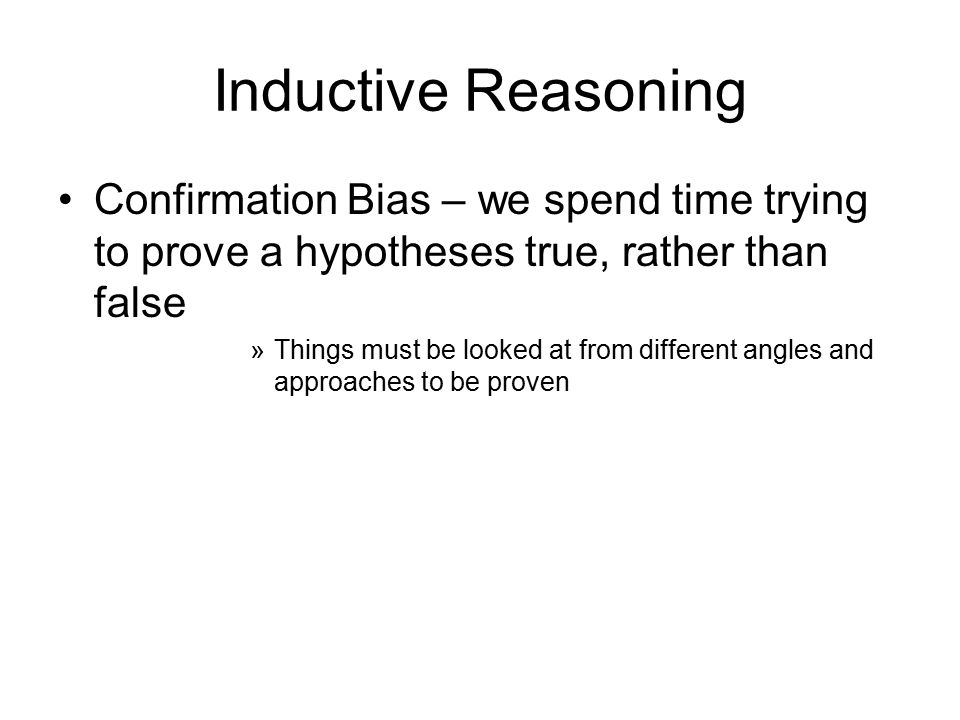 Inductive Reasoning

• Confirmation Bias – we spend time trying to prove a hypotheses true, rather than false

» Things must be looked at from different angles and approaches to be proven